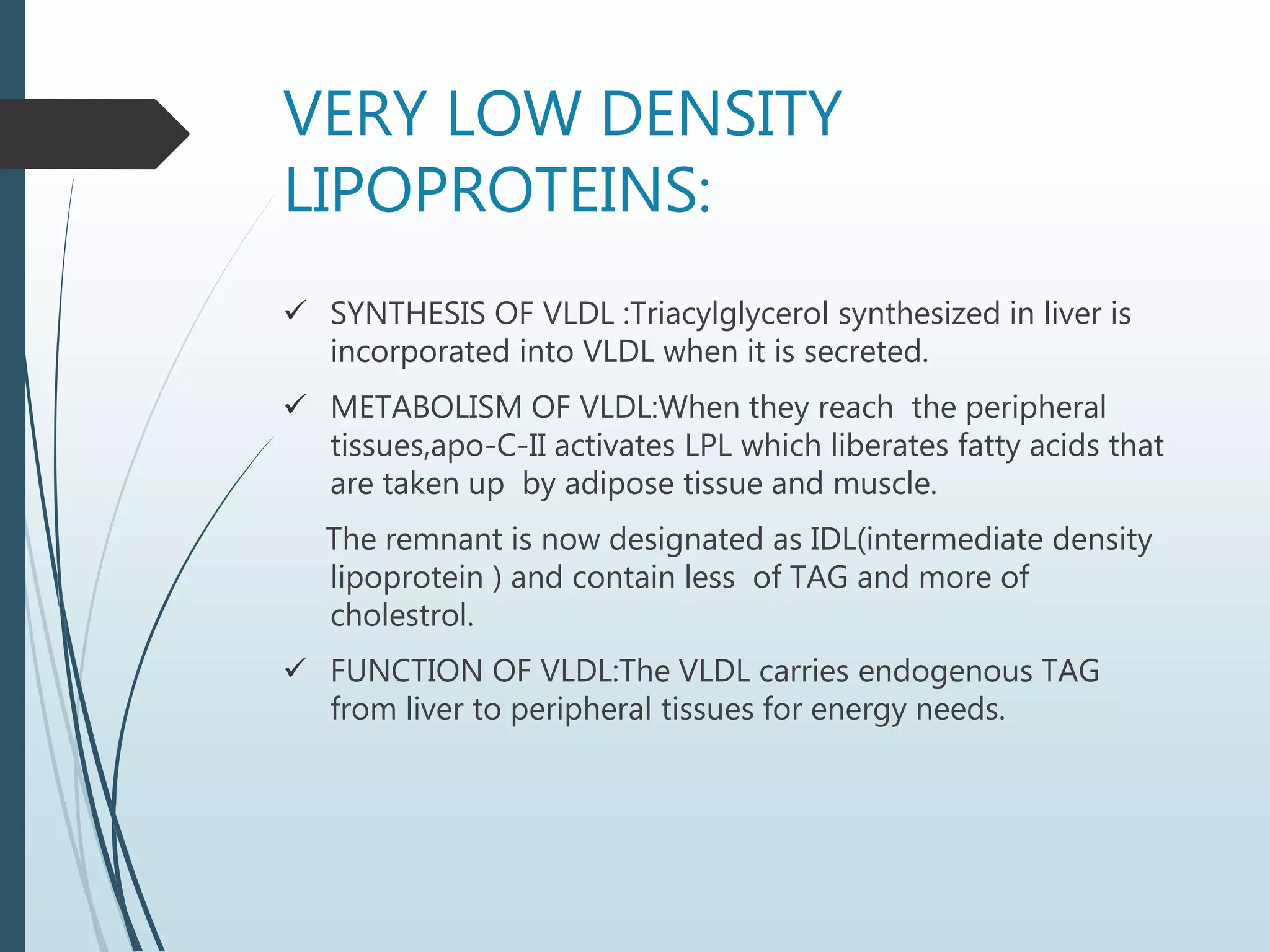 VERY LOW DENSITY LIPOPROTEINS:

✓ SYNTHESIS OF VLDL :Triacylglycerol synthesized in liver is incorporated into VLDL when it is secreted.

✓ METABOLISM OF VLDL:When they reach the peripheral tissues,apo-C-II activates LPL which liberates fatty acids that are taken up by adipose tissue and muscle.

The remnant is now designated as IDL(intermediate density lipoprotein ) and contain less of TAG and more of cholestrol.

✓ FUNCTION OF VLDL:The VLDL carries endogenous TAG from liver to peripheral tissues for energy needs.